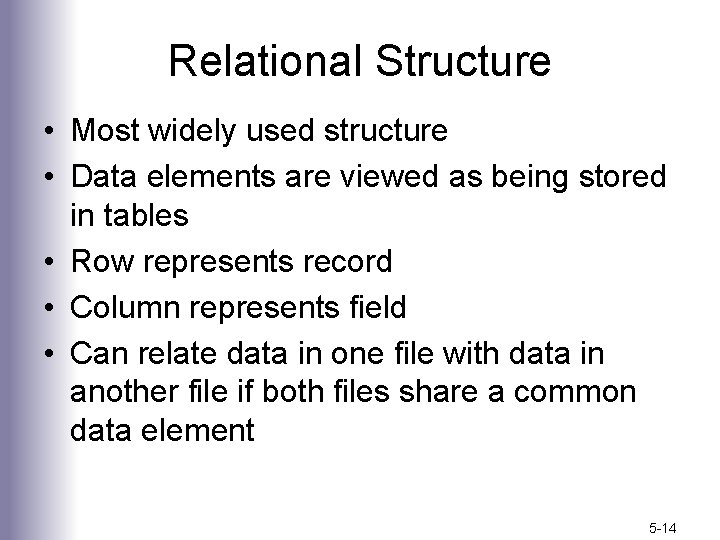 Relational Structure

• Most widely used structure
• Data elements are viewed as being stored in tables
• Row represents record
• Column represents field
• Can relate data in one file with data in another file if both files share a common data element

5-14